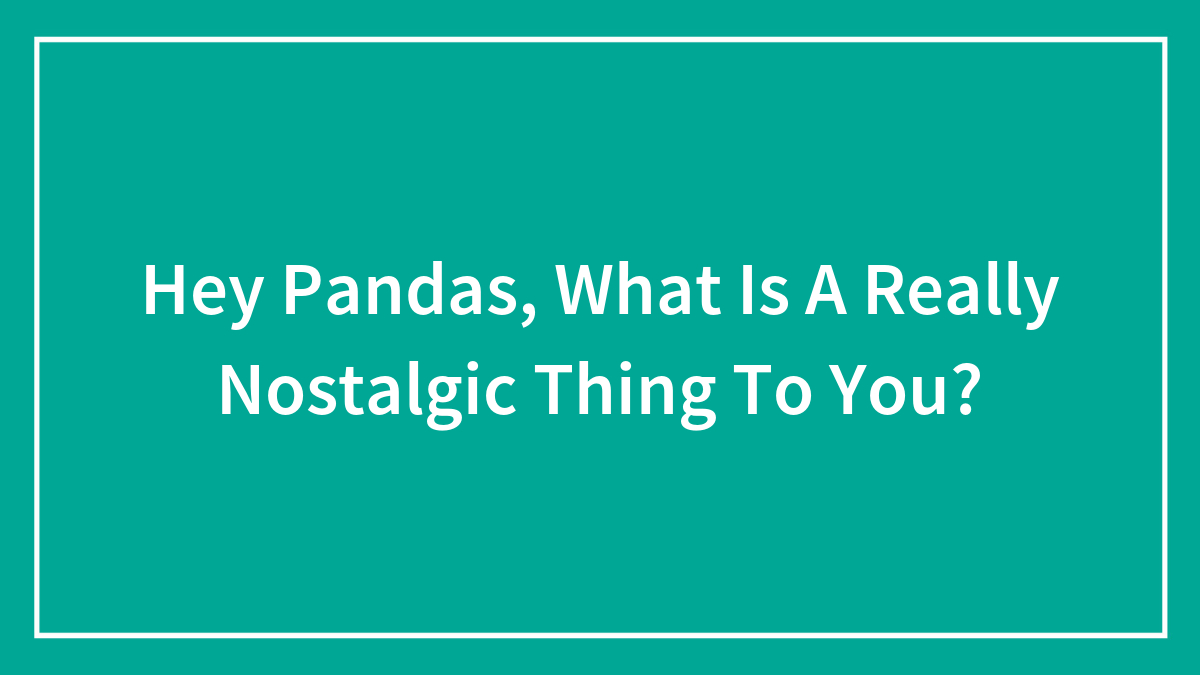 Hey Pandas, What Is A Really Nostalgic Thing To You?